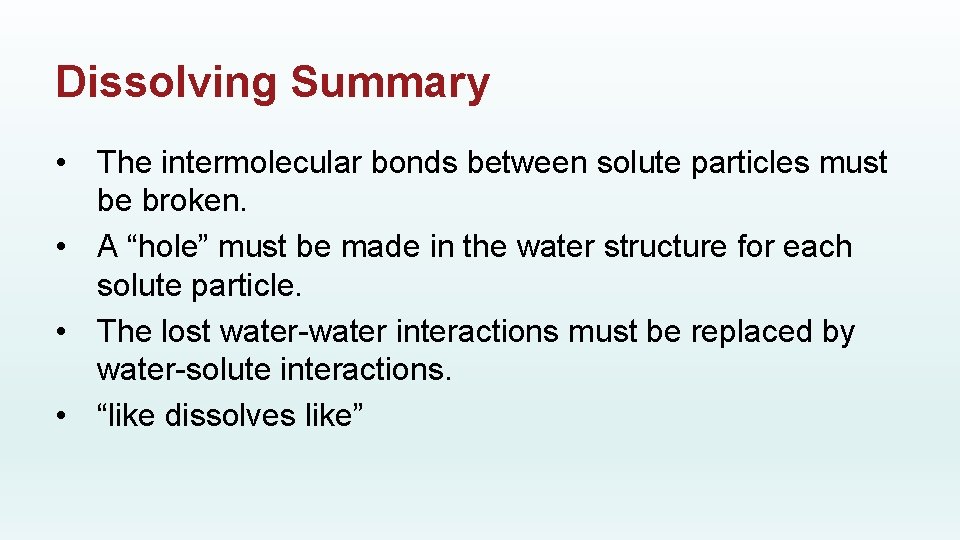 Dissolving Summary

• The intermolecular bonds between solute particles must be broken.
• A “hole” must be made in the water structure for each solute particle.
• The lost water-water interactions must be replaced by water-solute interactions.
• “like dissolves like”